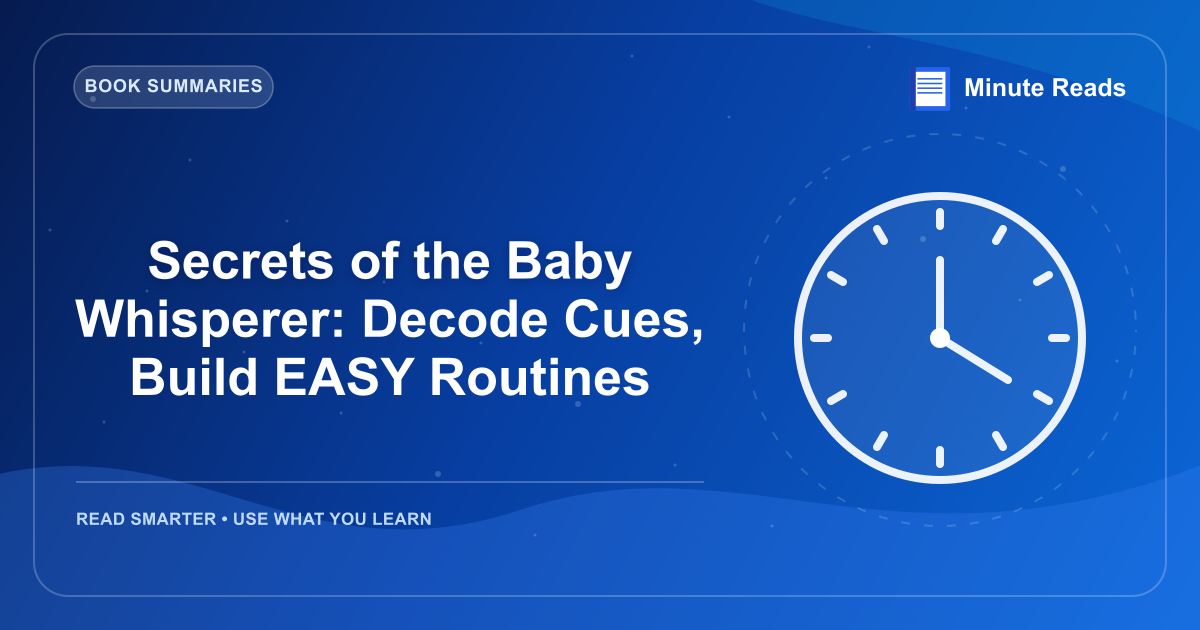 BOOK SUMMARIES

Minute Reads

Secrets of the Baby Whisperer: Decode Cues, Build EASY Routines

READ SMARTER • USE WHAT YOU LEARN